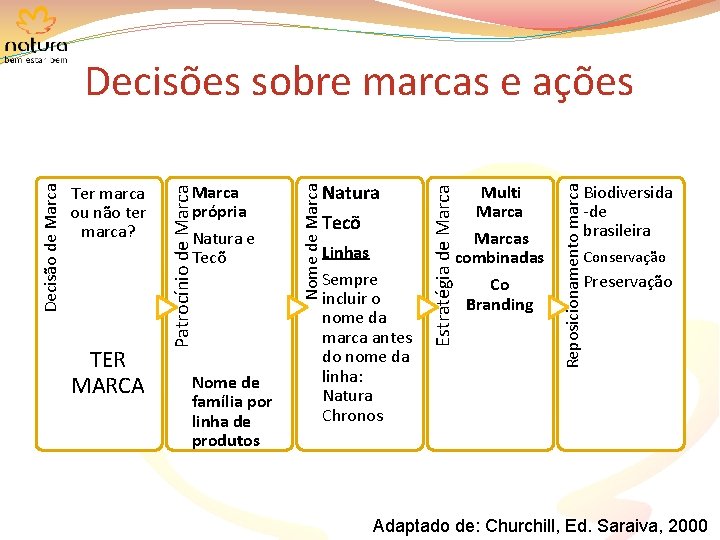 natura
bem estar bem

Decisões sobre marcas e ações

Decisão de Marca
Ter marca ou não ter marca?

TER MARCA

Patrocínio de Marca
Marca própria
Natura e Tecõ

Nome de família por linha de produtos

Nome de Marca
Natura
Tecõ
Linhas
Sempre incluir o nome da marca antes do nome da linha: Natura Chronos

Estratégia de Marca
Multi Marca
Marcas combinadas
Co Branding

Reposicionamento marca
Biodiversida-de brasileira
Conservação
Preservação

Adaptado de: Churchill, Ed. Saraiva, 2000